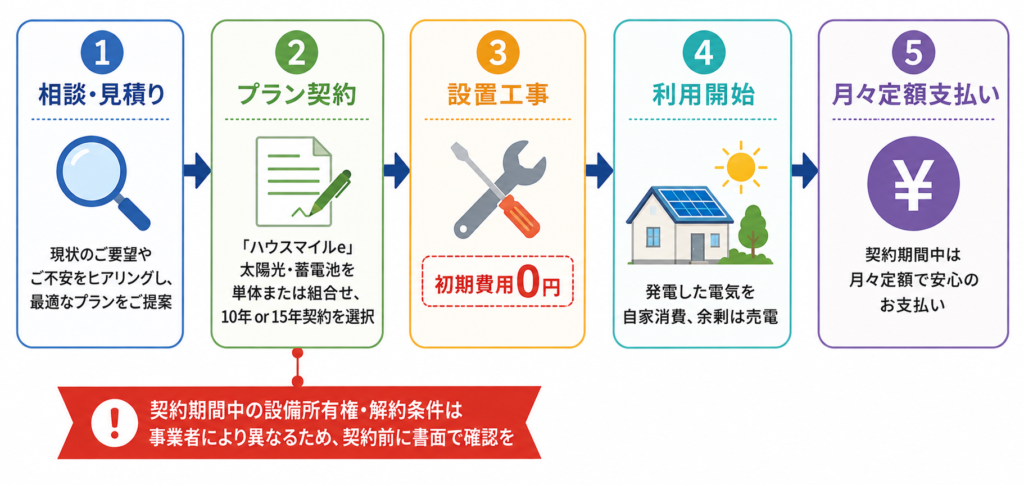 1
相談・見積り

現状のご要望や
ご不安をヒアリングし、
最適なプランをご提案

2
プラン契約

「ハウスマイルe」
太陽光・蓄電池を
単体または組合せ、
10年 or 15年契約を選択

3
設置工事

初期費用0円

4
利用開始

発電した電気を
自家消費、余剰は売電

5
月々定額支払い

¥

契約期間中は
月々定額で安心の
お支払い

!
契約期間中の設備所有権・解約条件は
事業者により異なるため、契約前に書面で確認を